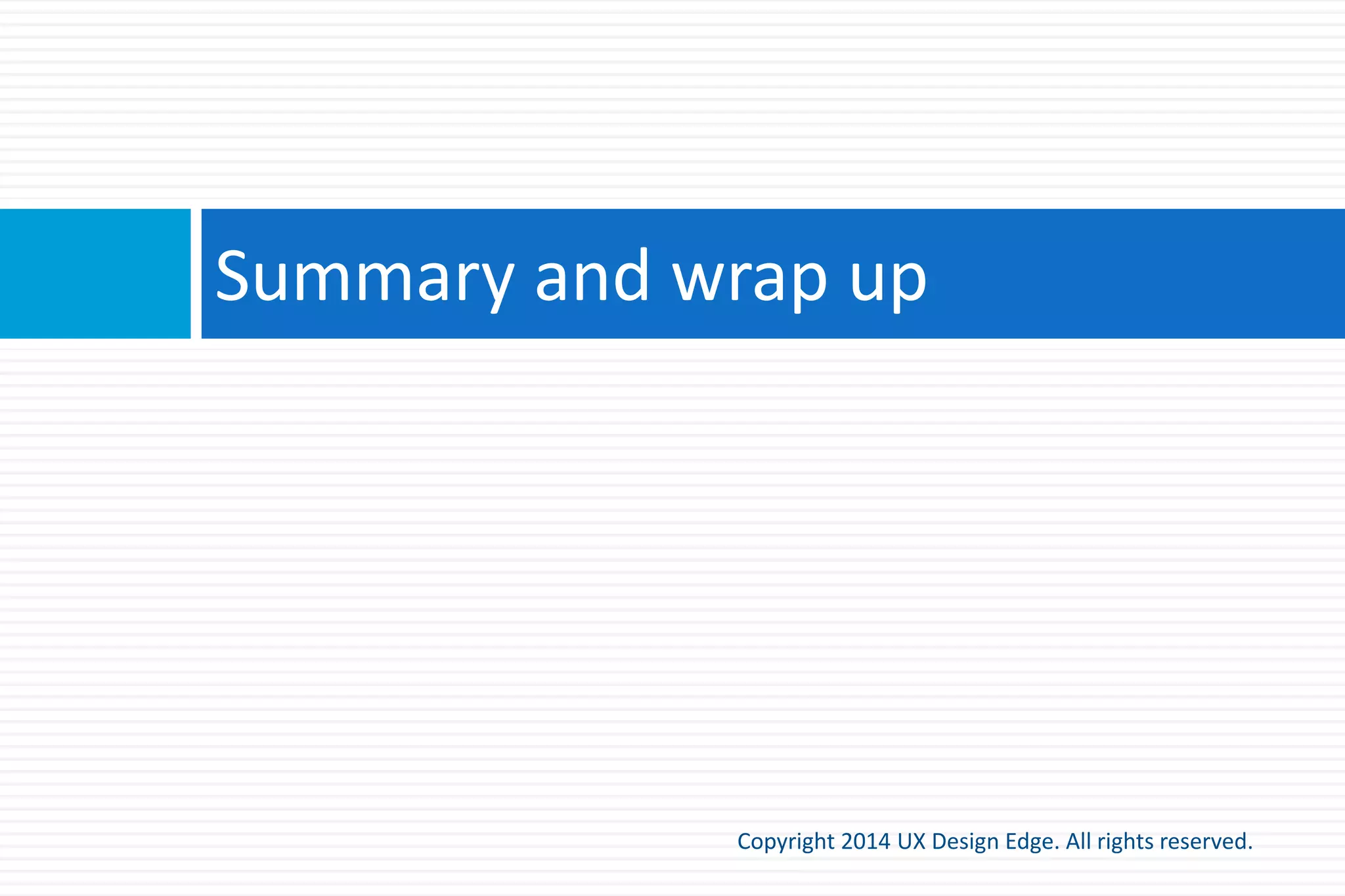 Summary and wrap up

Copyright 2014 UX Design Edge. All rights reserved.